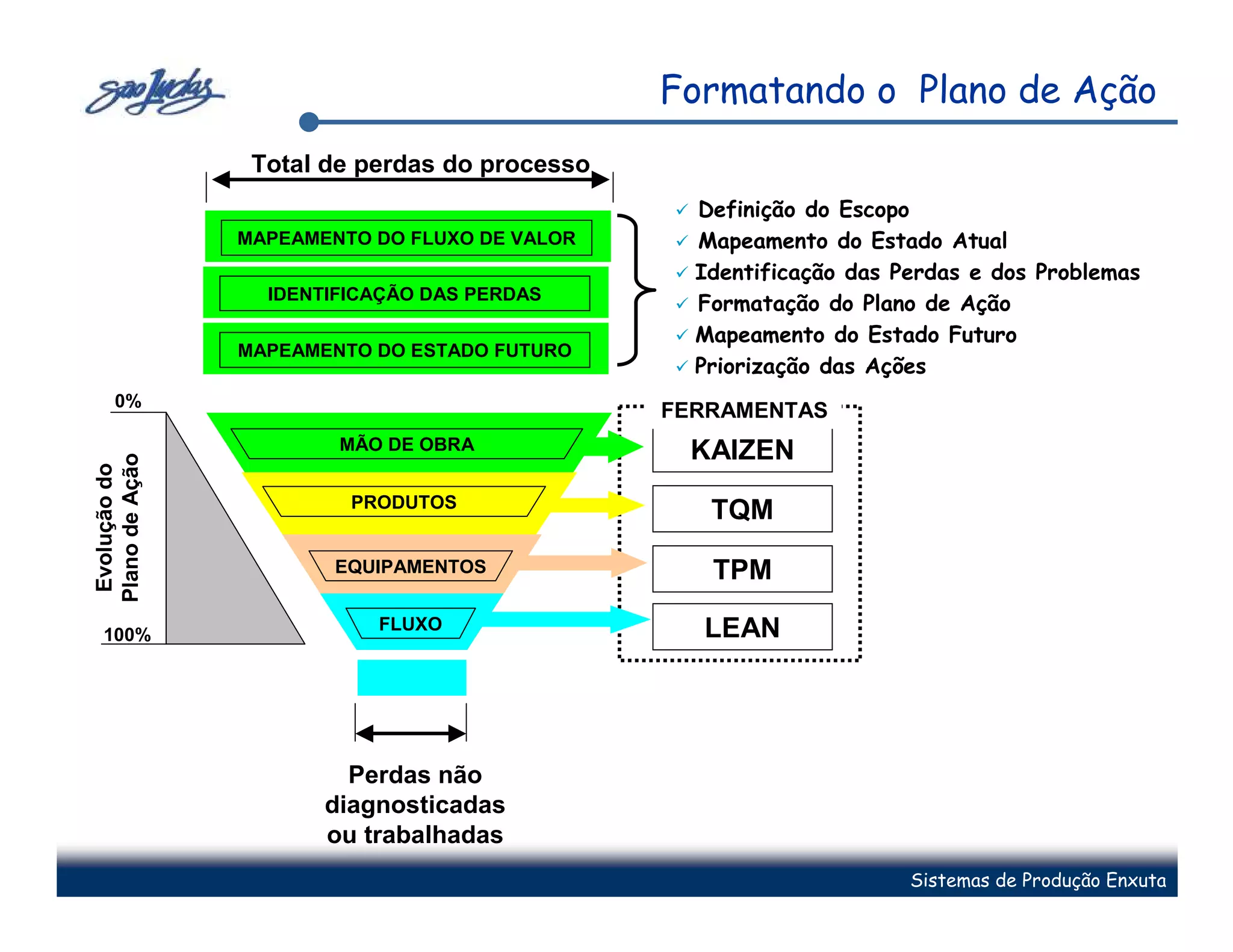 São Judas

Formatando o Plano de Ação

Total de perdas do processo

MAPEAMENTO DO FLUXO DE VALOR

IDENTIFICAÇÃO DAS PERDAS

MAPEAMENTO DO ESTADO FUTURO

✓ Definição do Escopo
✓ Mapeamento do Estado Atual
✓ Identificação das Perdas e dos Problemas
✓ Formatação do Plano de Ação
✓ Mapeamento do Estado Futuro
✓ Priorização das Ações

0%

Evolução do Plano de Ação

100%

MÃO DE OBRA

PRODUTOS

EQUIPAMENTOS

FLUXO

FERRAMENTAS

KAIZEN

TQM

TPM

LEAN

Perdas não diagnosticadas ou trabalhadas

Sistemas de Produção Enxuta